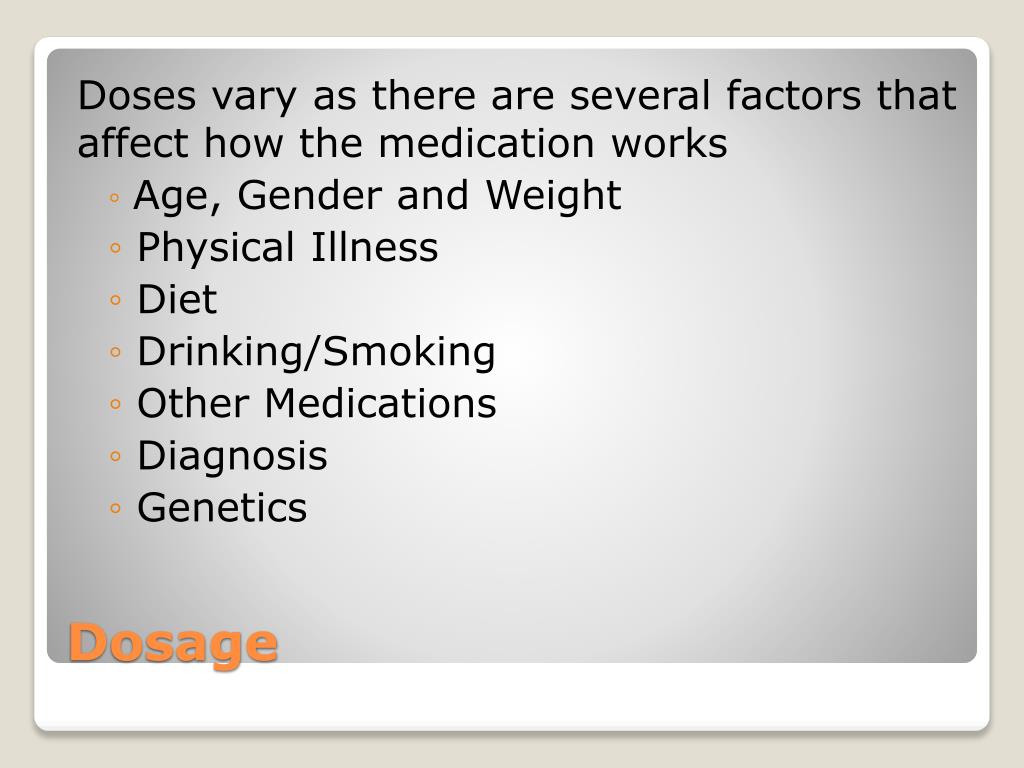 Doses vary as there are several factors that affect how the medication works

◦ Age, Gender and Weight
◦ Physical Illness
◦ Diet
◦ Drinking/Smoking
◦ Other Medications
◦ Diagnosis
◦ Genetics

Dosage